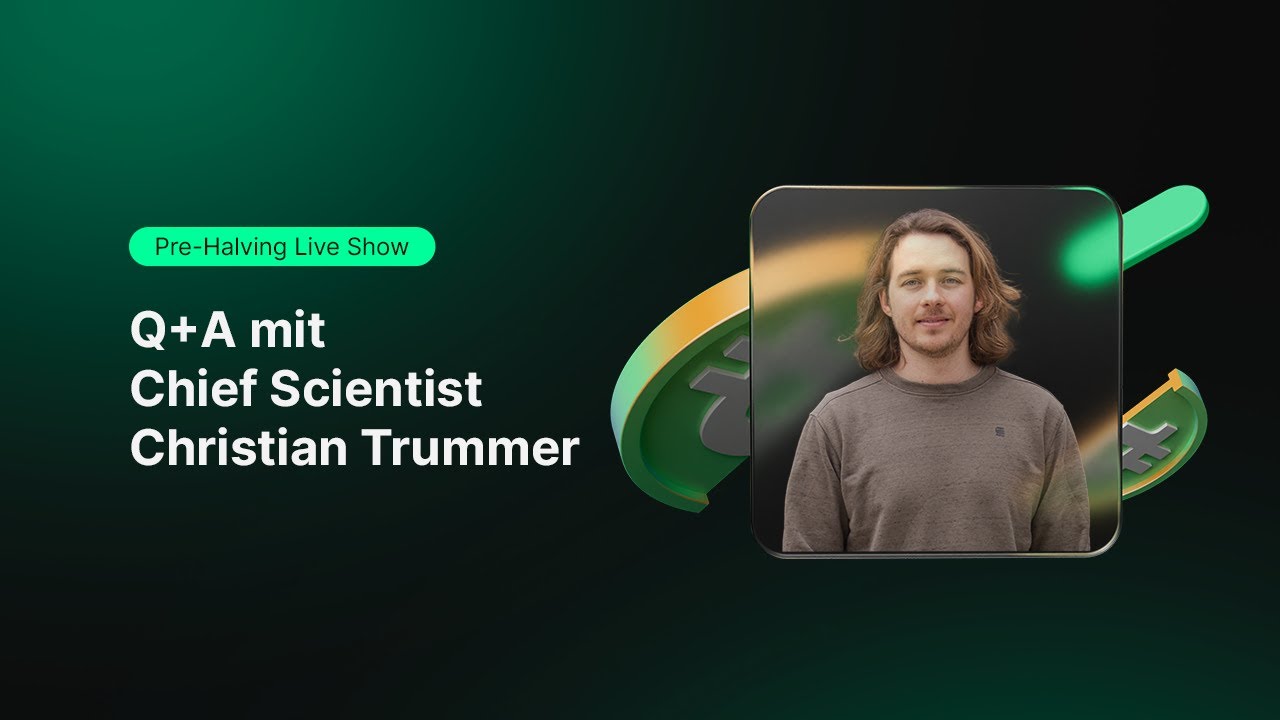 Pre-Halving Live Show

Q+A mit
Chief Scientist
Christian Trummer